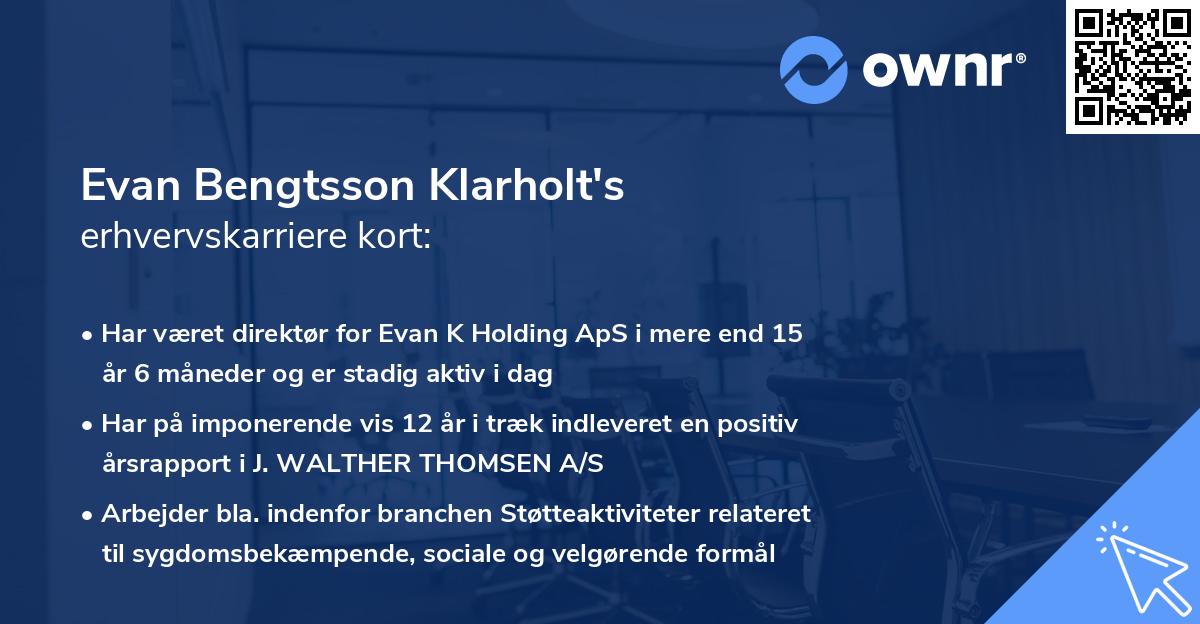 ownr®

Evan Bengtsson Klarholt's
erhvervskarriere kort:

• Har været direktør for Evan K Holding ApS i mere end 15 år 6 måneder og er stadig aktiv i dag

• Har på imponerende vis 12 år i træk indleveret en positiv årsrapport i J. WALTHER THOMSEN A/S

• Arbejder bla. indenfor branchen Støtteaktiviteter relateret til sygdomsbekæmpende, sociale og velgørende formål